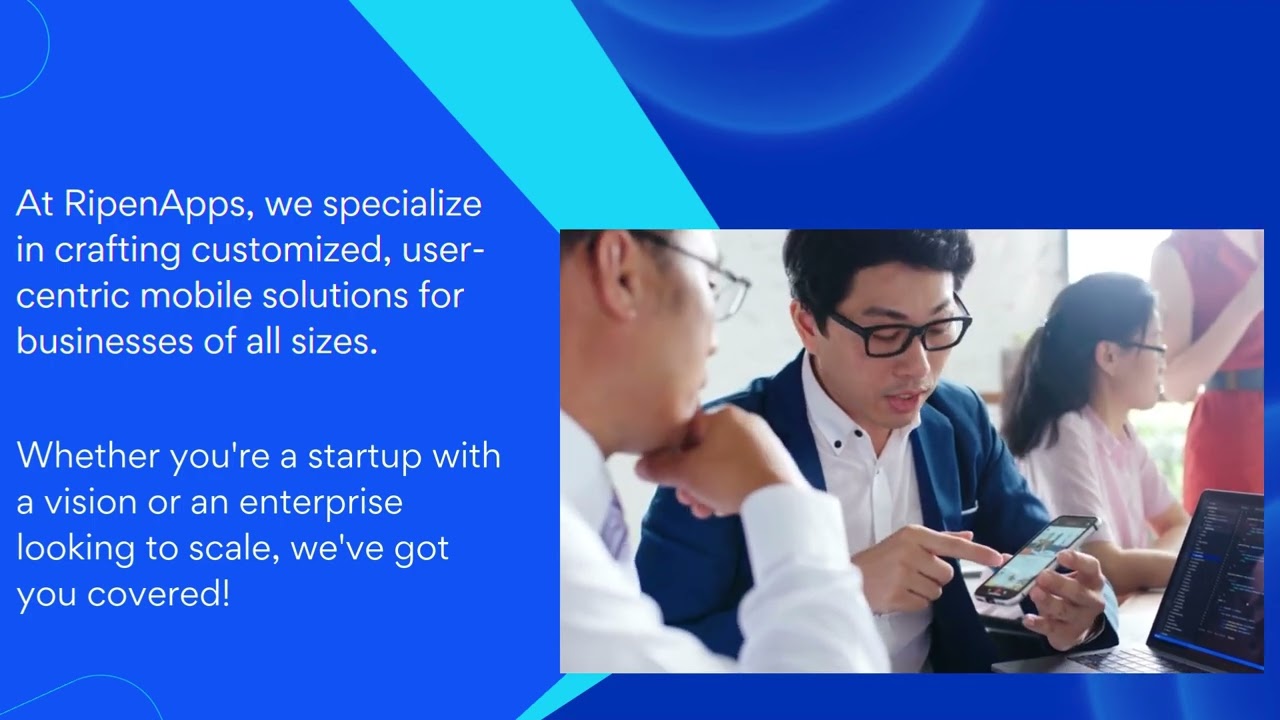 At RipenApps, we specialize in crafting customized, user-centric mobile solutions for businesses of all sizes.

Whether you're a startup with a vision or an enterprise looking to scale, we've got you covered!